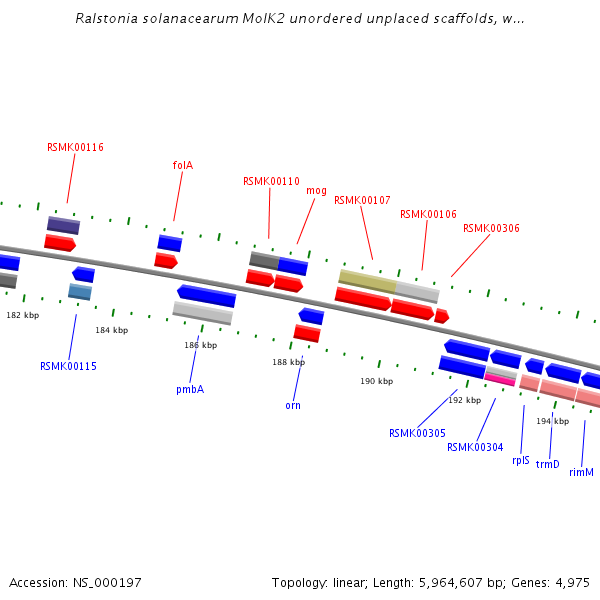 Ralstonia solanacearum MolK2 unordered unplaced scaffolds, w...

RSMK00116

folA

RSMK00110

mog

RSMK00107

RSMK00106

RSMK00306

182 kbp

184 kbp

186 kbp

188 kbp

190 kbp

192 kbp

194 kbp

RSMK00115

pmbA

orn

RSMK00305

RSMK00304

rplS

trmD

rimM

Accession: NS_000197

Topology: linear; Length: 5,964,607 bp; Genes: 4,975